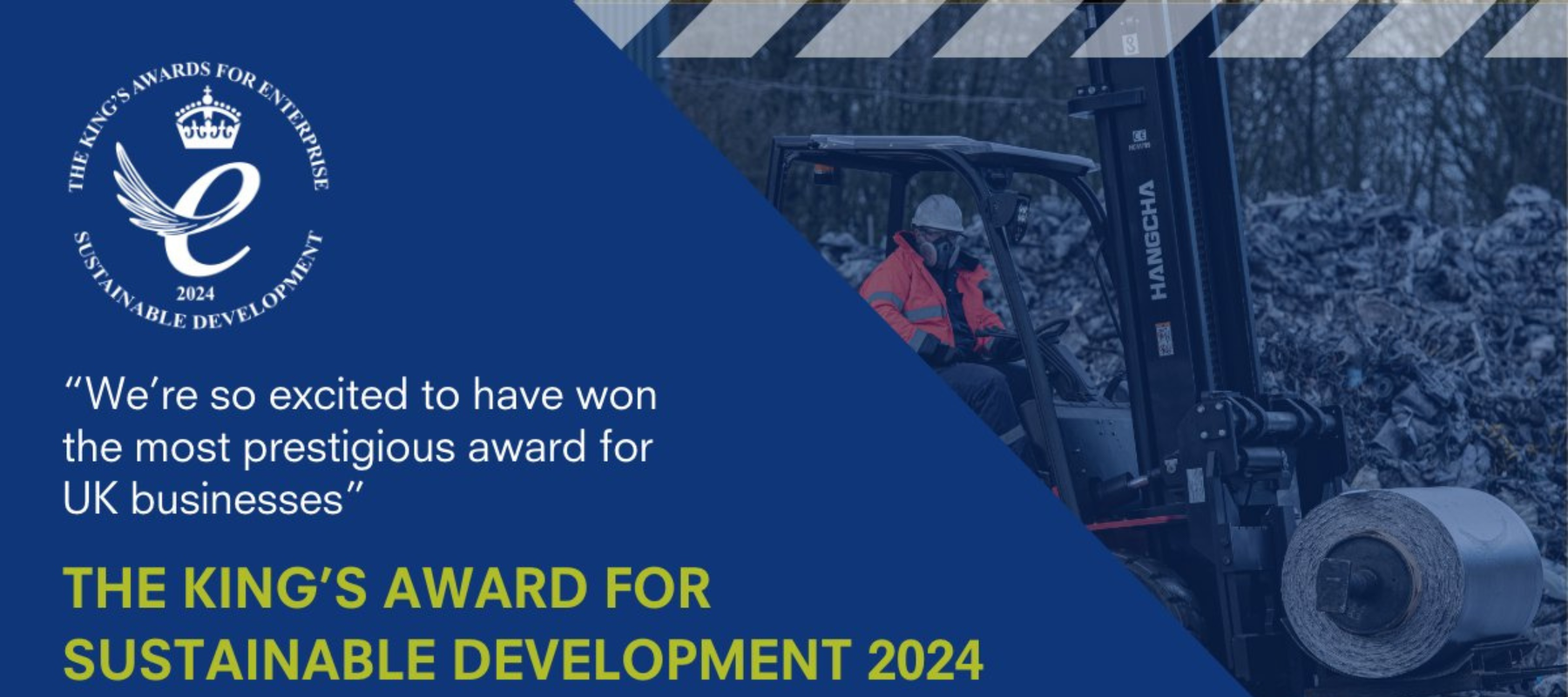 THE KING'S AWARDS FOR ENTERPRISE
e
2024
SUSTAINABLE DEVELOPMENT

"We're so excited to have won the most prestigious award for UK businesses"

THE KING'S AWARD FOR SUSTAINABLE DEVELOPMENT 2024

HANGCHA